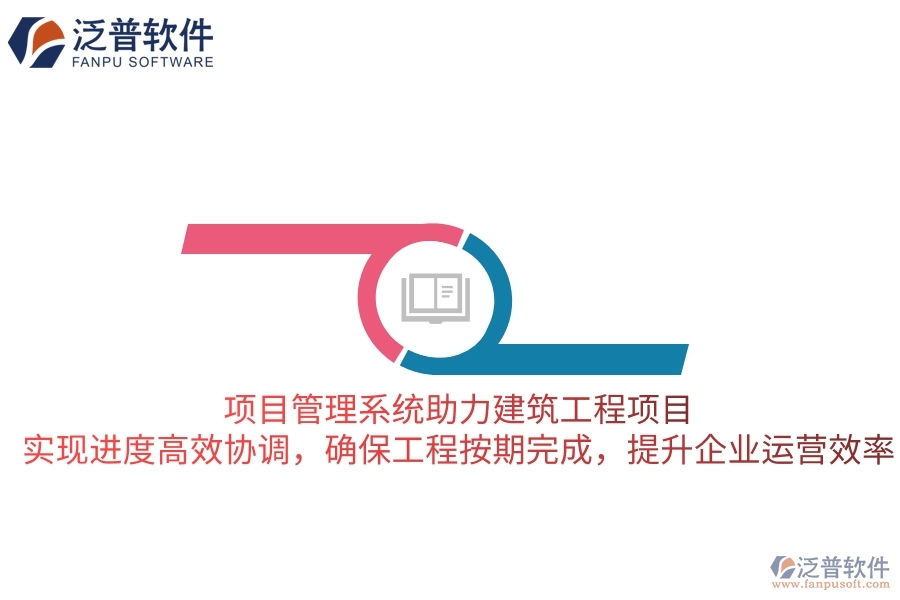 泛普软件
FANPU SOFTWARE

项目管理系统助力建筑工程项目
实现进度高效协调，确保工程按期完成，提升企业运营效率

泛普软件
www.fanpusoft.com